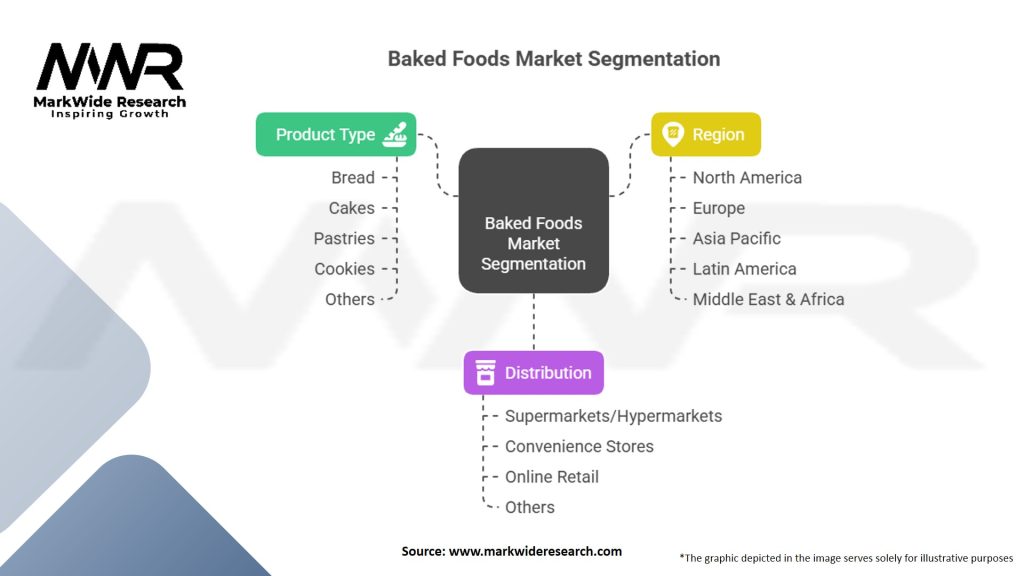 MWR
MarkWide Research
Inspiring Growth

Baked Foods Market Segmentation

Product Type
Bread
Cakes
Pastries
Cookies
Others

Baked Foods Market Segmentation

Region
North America
Europe
Asia Pacific
Latin America
Middle East & Africa

Distribution
Supermarkets/Hypermarkets
Convenience Stores
Online Retail
Others

Source: www.markwideresearch.com

*The graphic depicted in the image serves solely for illustrative purposes